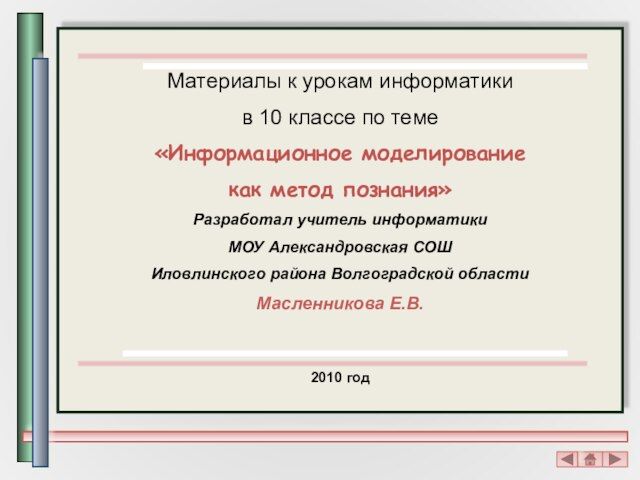 Материалы к урокам информатики

в 10 классе по теме

«Информационное моделирование как метод познания»

Разработал учитель информатики

МОУ Александровская СОШ

Иловлинского района Волгоградской области

Масленникова Е.В.

2010 год